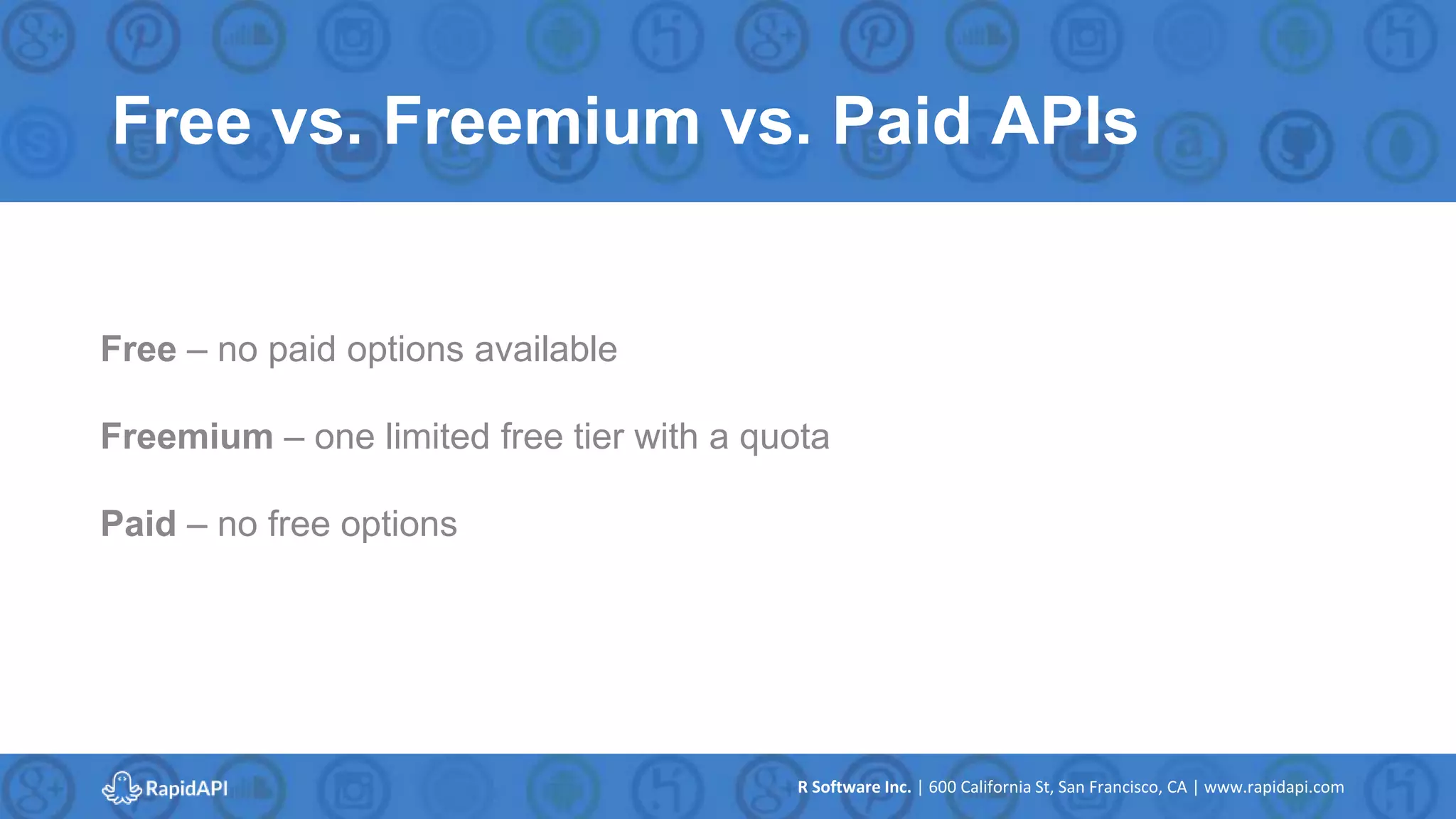 Free vs. Freemium vs. Paid APIs

Free – no paid options available

Freemium – one limited free tier with a quota

Paid – no free options

RapidAPI

R Software Inc. | 600 California St, San Francisco, CA | www.rapidapi.com